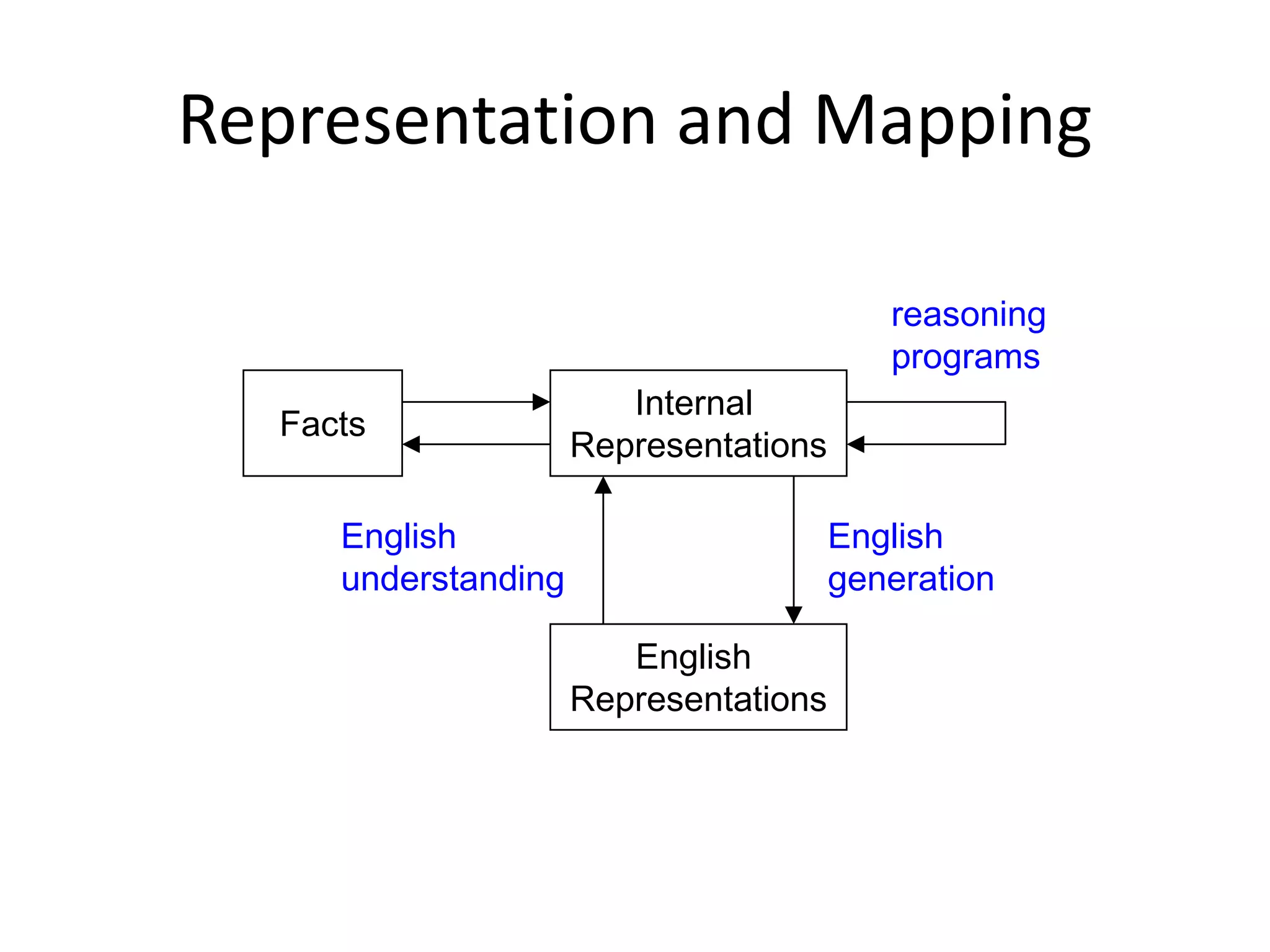 Representation and Mapping

reasoning programs

Facts

Internal Representations

English understanding

English generation

English Representations